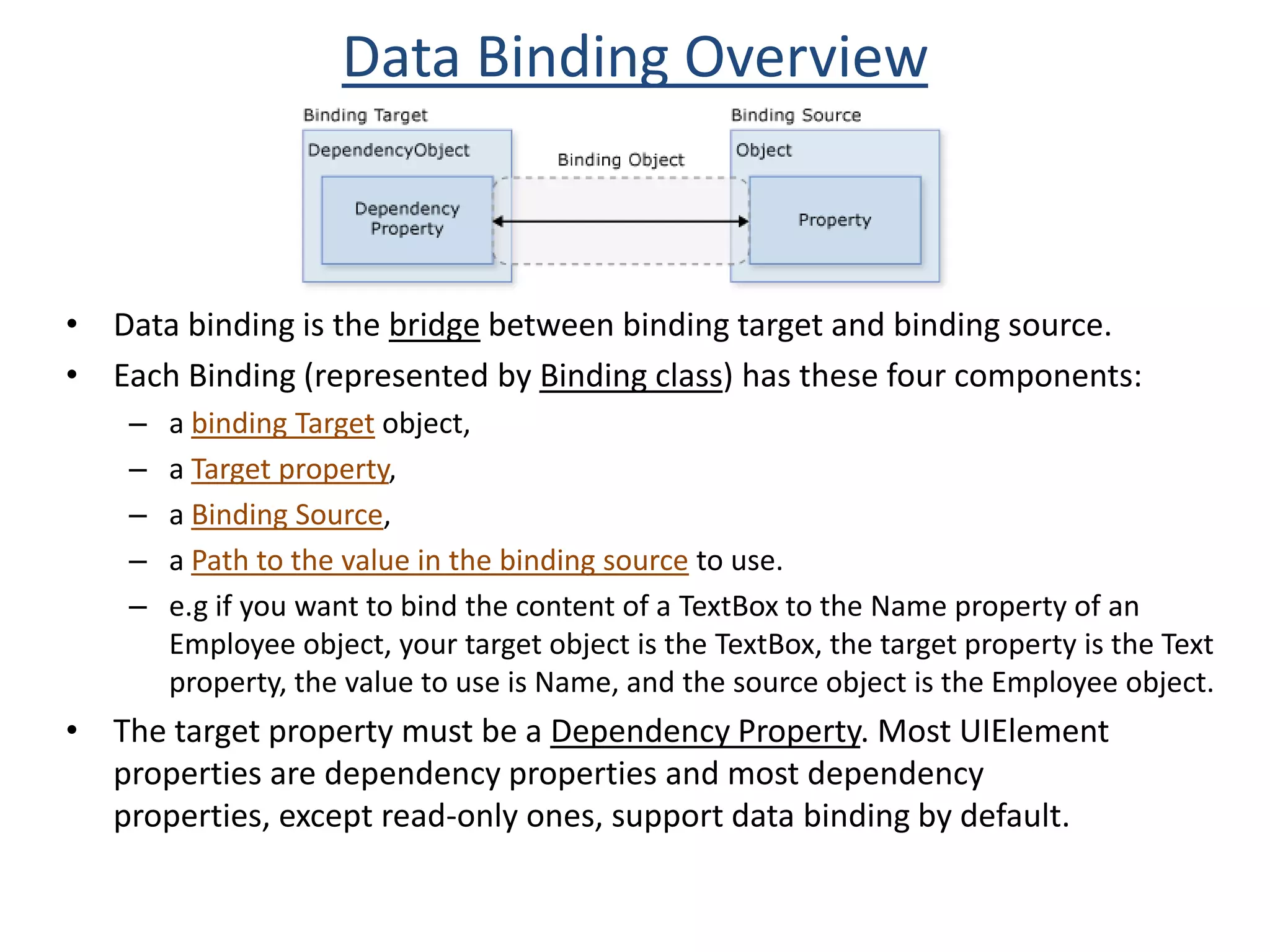 Data Binding Overview

Binding Target

DependencyObject

Dependency Property

Binding Object

Binding Source

Object

Property

• Data binding is the bridge between binding target and binding source.

• Each Binding (represented by Binding class) has these four components:

– a binding Target object,

– a Target property,

– a Binding Source,

– a Path to the value in the binding source to use.

– e.g if you want to bind the content of a TextBox to the Name property of an Employee object, your target object is the TextBox, the target property is the Text property, the value to use is Name, and the source object is the Employee object.

• The target property must be a Dependency Property. Most UIElement properties are dependency properties and most dependency properties, except read-only ones, support data binding by default.